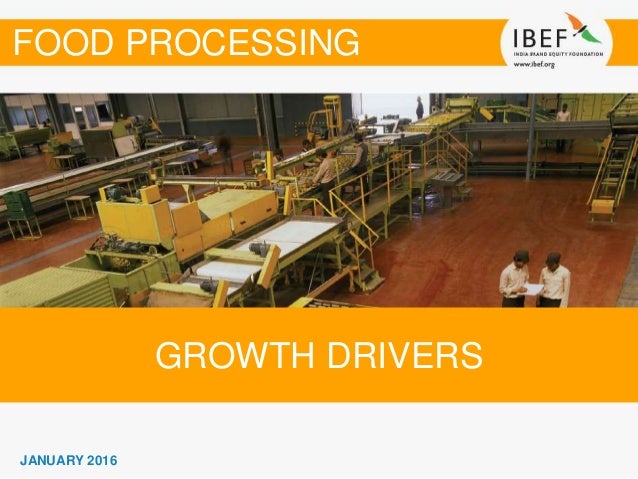 FOOD PROCESSING

IBEF
INDIA BRAND EQUITY FOUNDATION
www.ibef.org

GROWTH DRIVERS

JANUARY 2016